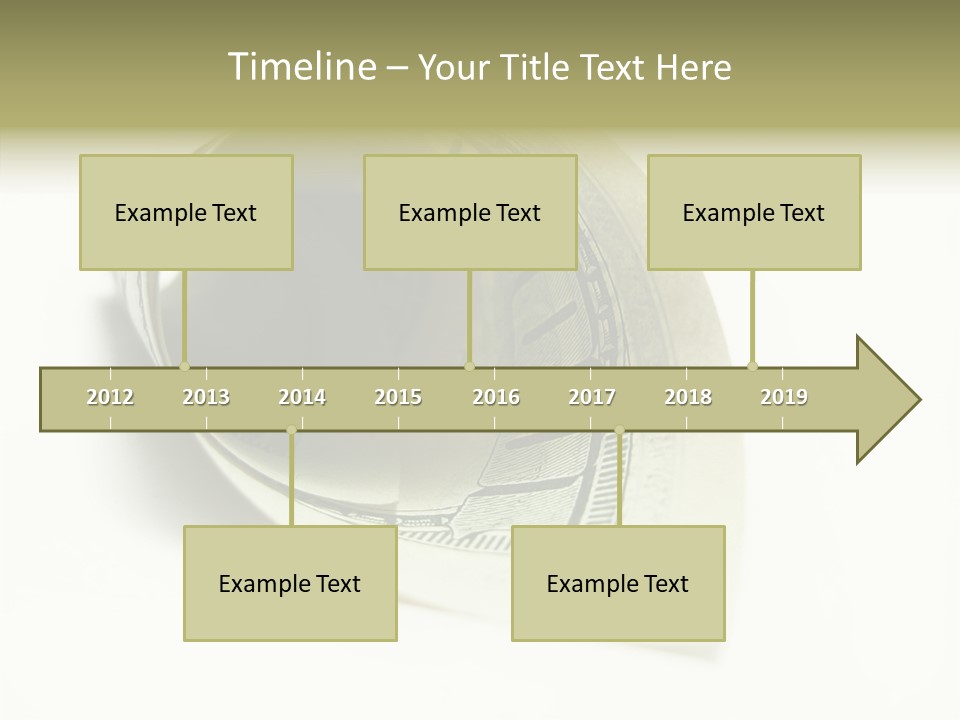 Timeline – Your Title Text Here

Example Text

Example Text

Example Text

2012 2013 2014 2015 2016 2017 2018 2019

Example Text

Example Text